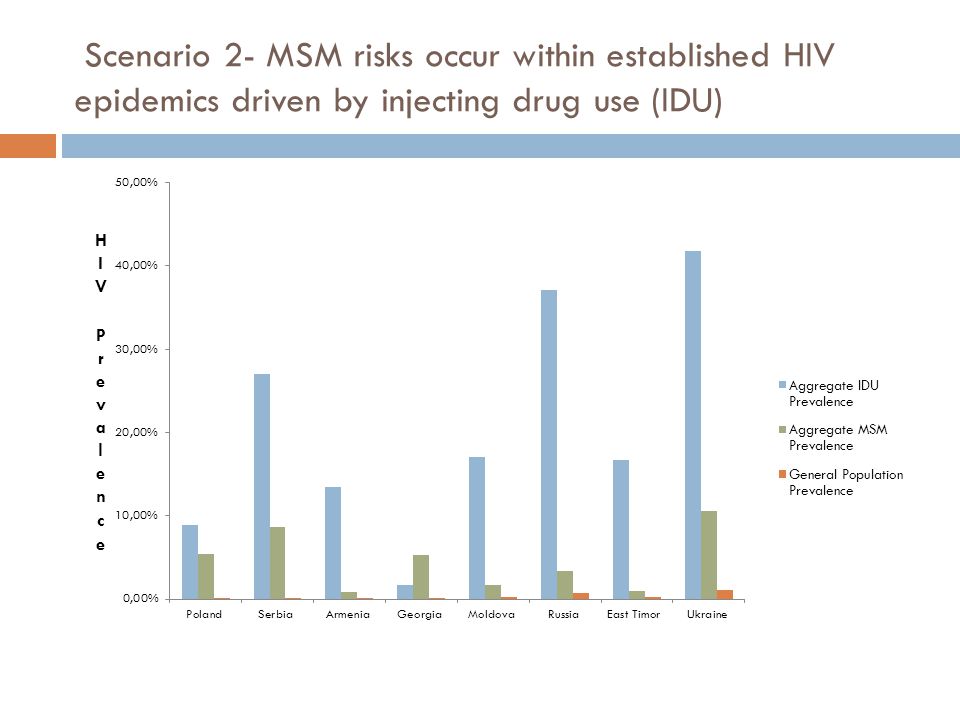 Scenario 2- MSM risks occur within established HIV epidemics driven by injecting drug use (IDU)

HIV Prevalence

50,00%
40,00%
30,00%
20,00%
10,00%
0,00%

Poland
Serbia
Armenia
Georgia
Moldova
Russia
East Timor
Ukraine

Aggregate IDU Prevalence
Aggregate MSM Prevalence
General Population Prevalence